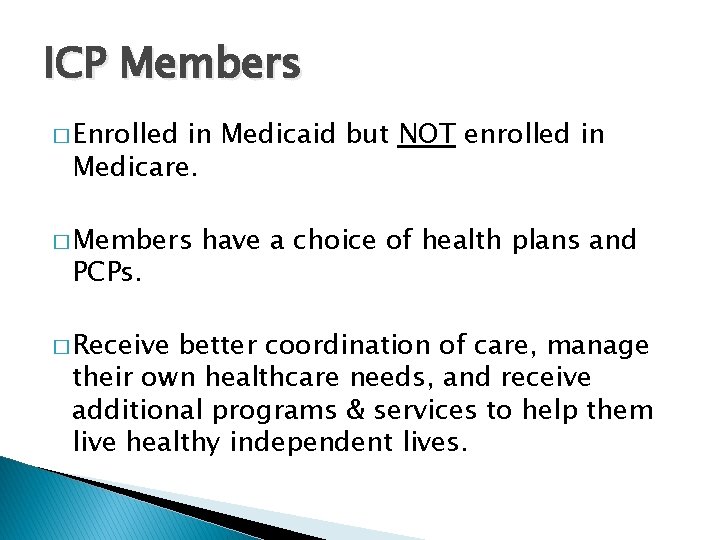 ICP Members

□ Enrolled in Medicaid but NOT enrolled in Medicare.

□ Members have a choice of health plans and PCPs.

□ Receive better coordination of care, manage their own healthcare needs, and receive additional programs & services to help them live healthy independent lives.